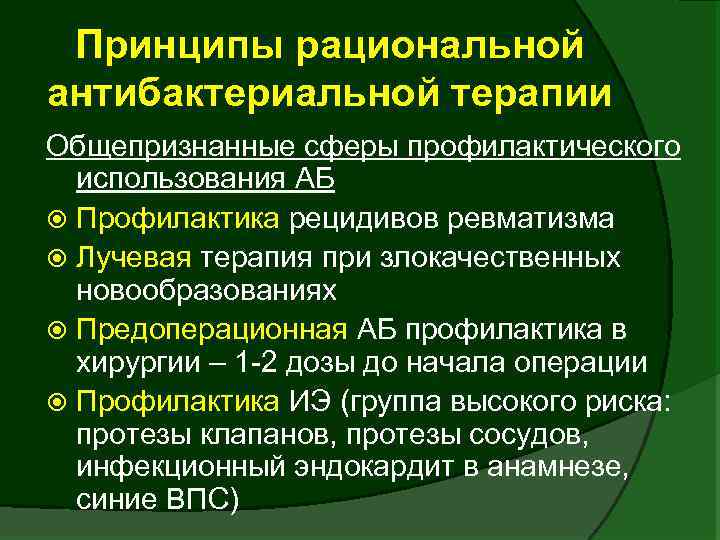 Принципы рациональной антибактериальной терапии

Общепризнанные сферы профилактического использования АБ

Профилактика рецидивов ревматизма

Лучевая терапия при злокачественных новообразованиях

Предоперационная АБ профилактика в хирургии – 1-2 дозы до начала операции

Профилактика ИЭ (группа высокого риска: протезы клапанов, протезы сосудов, инфекционный эндокардит в анамнезе, синие ВПС)